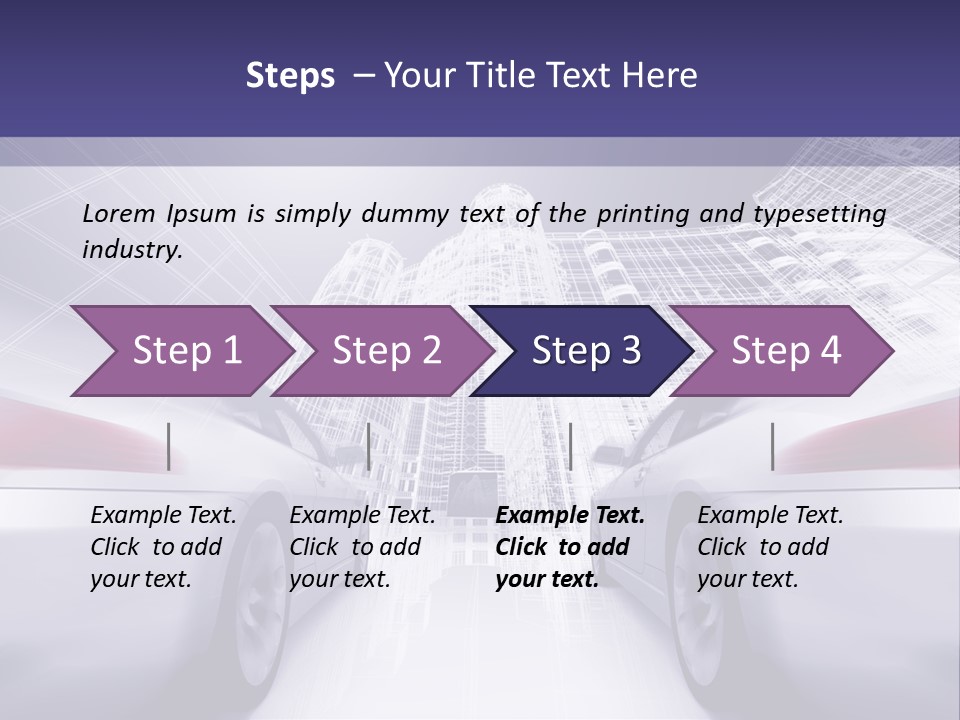 Steps – Your Title Text Here

Lorem Ipsum is simply dummy text of the printing and typesetting industry.

Step 1

Step 2

Step 3

Step 4

Example Text. Click to add your text.

Example Text. Click to add your text.

Example Text. Click to add your text.

Example Text. Click to add your text.